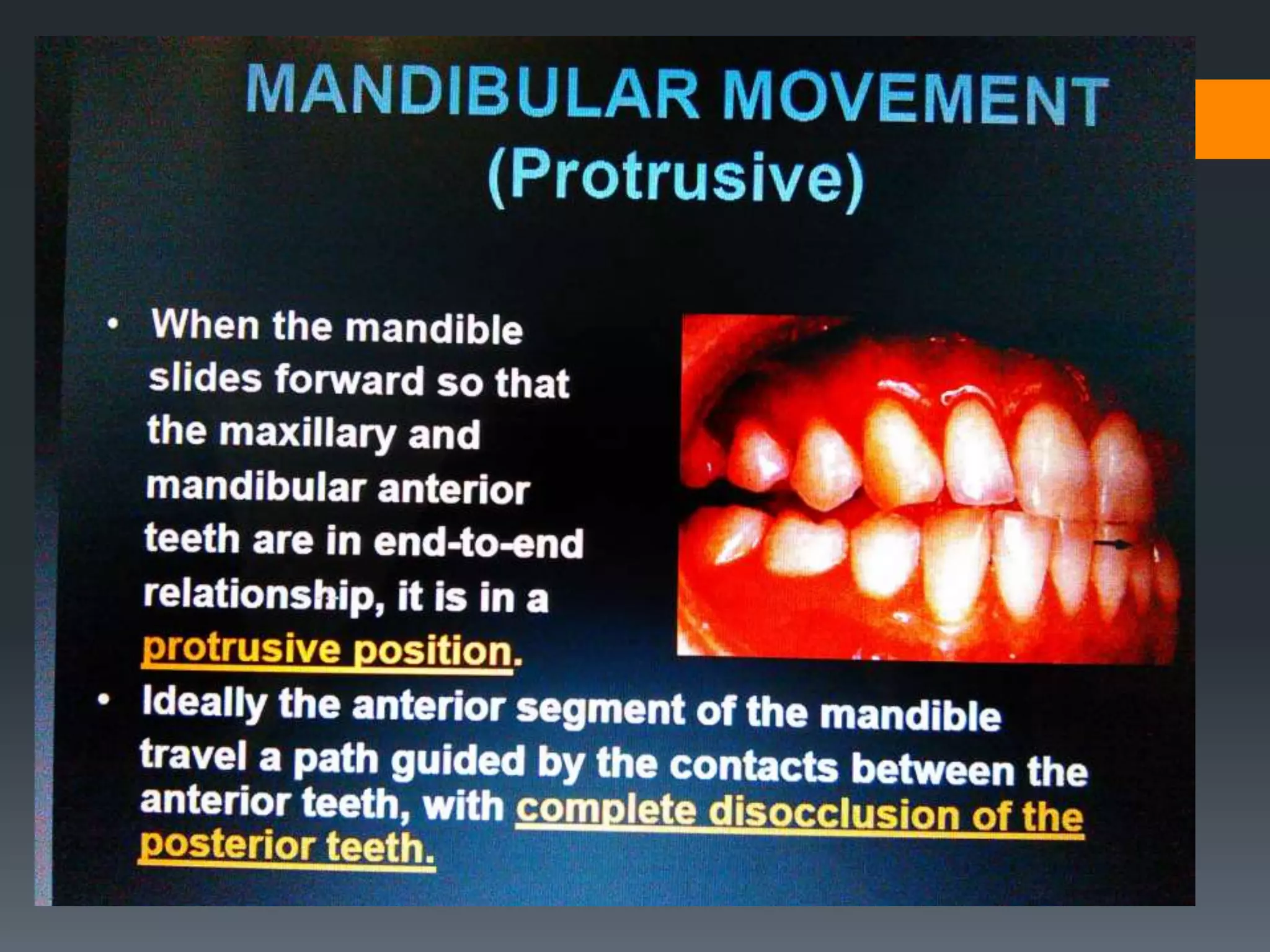 MANDIBULAR MOVEMENT
(Protrusive)

• When the mandible slides forward so that the maxillary and mandibular anterior teeth are in end-to-end relationship, it is in a protrusive position.

• Ideally the anterior segment of the mandible travel a path guided by the contacts between the anterior teeth, with complete disocclusion of the posterior teeth.